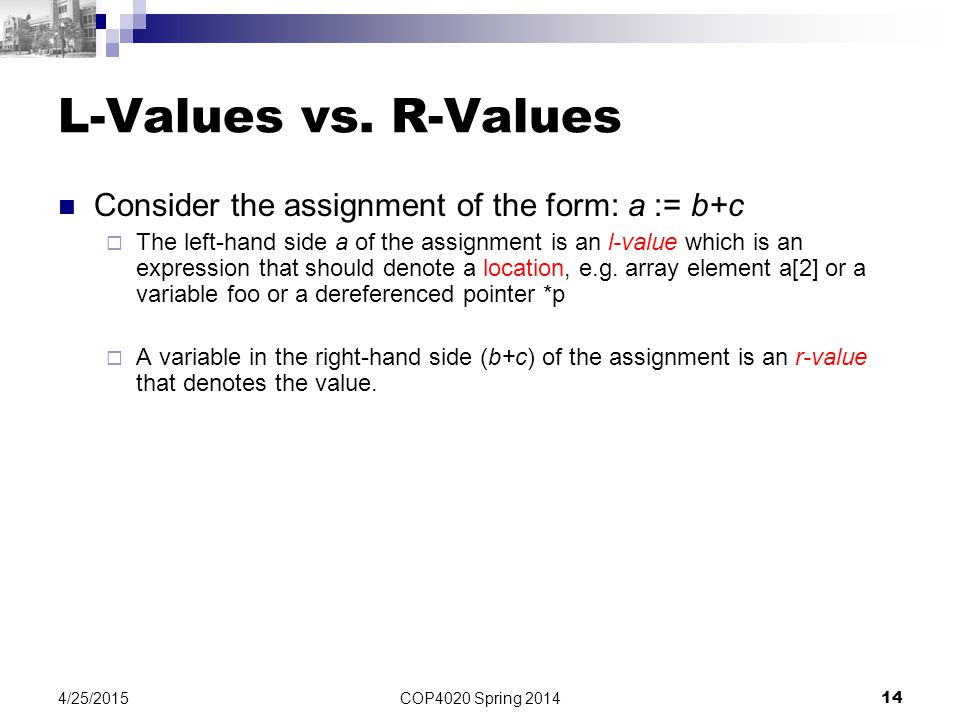 L-Values vs. R-Values

Consider the assignment of the form: a := b+c

The left-hand side a of the assignment is an l-value which is an expression that should denote a location, e.g. array element a[2] or a variable foo or a dereferenced pointer *p

A variable in the right-hand side (b+c) of the assignment is an r-value that denotes the value.

4/25/2015 COP4020 Spring 2014 14